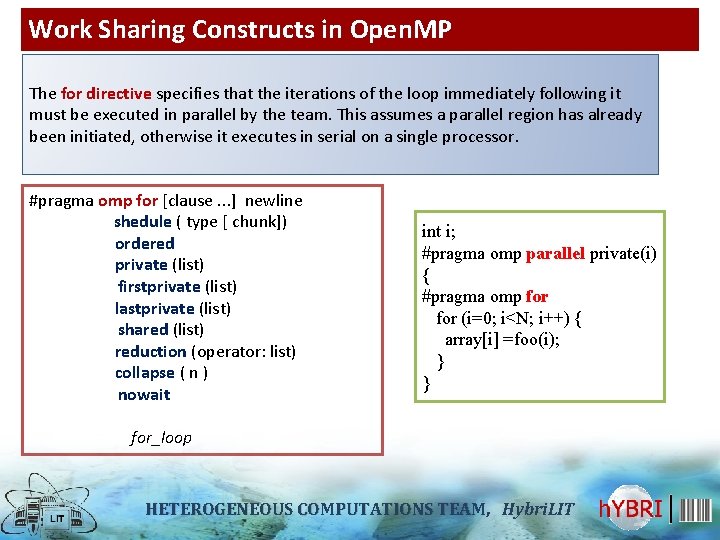 Work Sharing Constructs in OpenMP

The for directive specifies that the iterations of the loop immediately following it must be executed in parallel by the team. This assumes a parallel region has already been initiated, otherwise it executes in serial on a single processor.

#pragma omp for [clause ...] newline
shedule ( type [ chunk])
ordered
private (list)
firstprivate (list)
lastprivate (list)
shared (list)
reduction (operator: list)
collapse ( n )
nowait

for_loop

int i;
#pragma omp parallel private(i)
{
#pragma omp for
for (i=0; i<N; i++) {
array[i] =foo(i);
}
}

LIT

HETEROGENEOUS COMPUTATIONS TEAM, HybriLIT

hYBRI